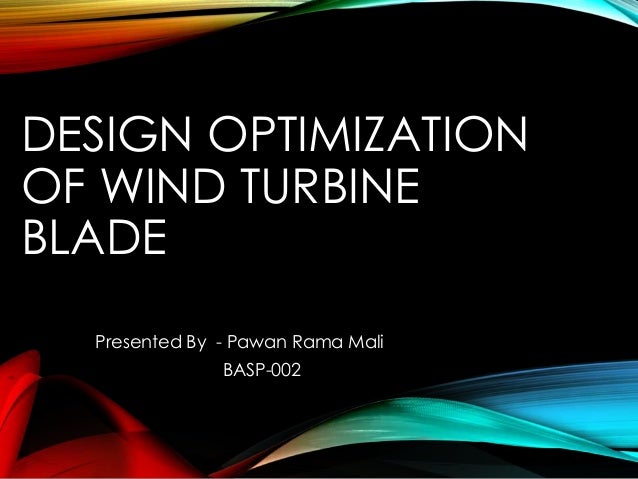 DESIGN OPTIMIZATION OF WIND TURBINE BLADE

Presented By - Pawan Rama Mali
BASP-002